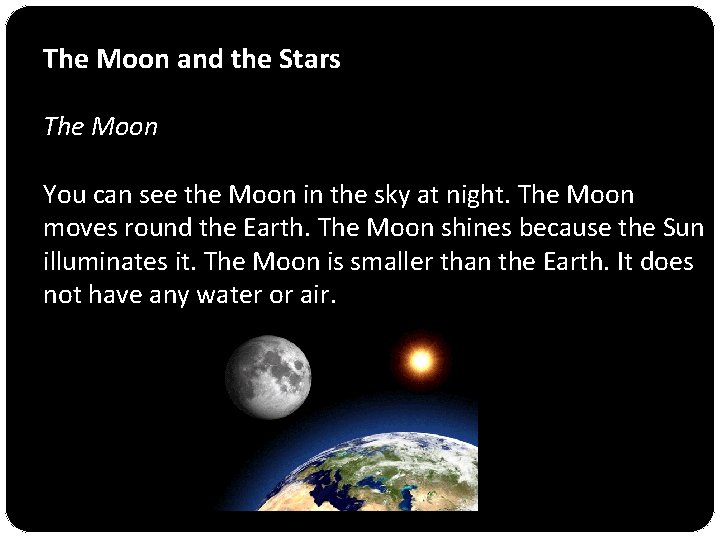 The Moon and the Stars

The Moon

You can see the Moon in the sky at night. The Moon moves round the Earth. The Moon shines because the Sun illuminates it. The Moon is smaller than the Earth. It does not have any water or air.